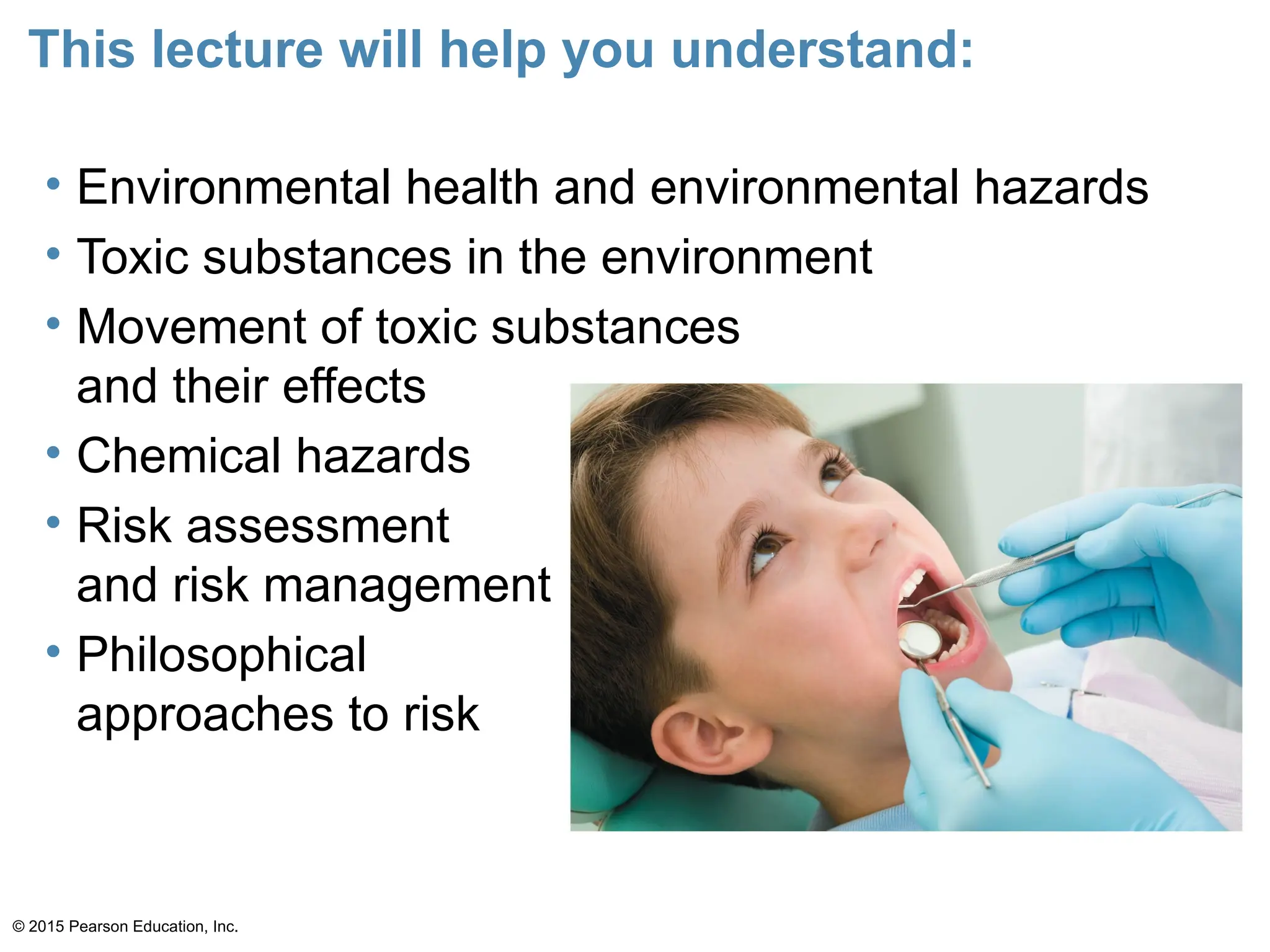 This lecture will help you understand:

• Environmental health and environmental hazards
• Toxic substances in the environment
• Movement of toxic substances and their effects
• Chemical hazards
• Risk assessment and risk management
• Philosophical approaches to risk

© 2015 Pearson Education, Inc.